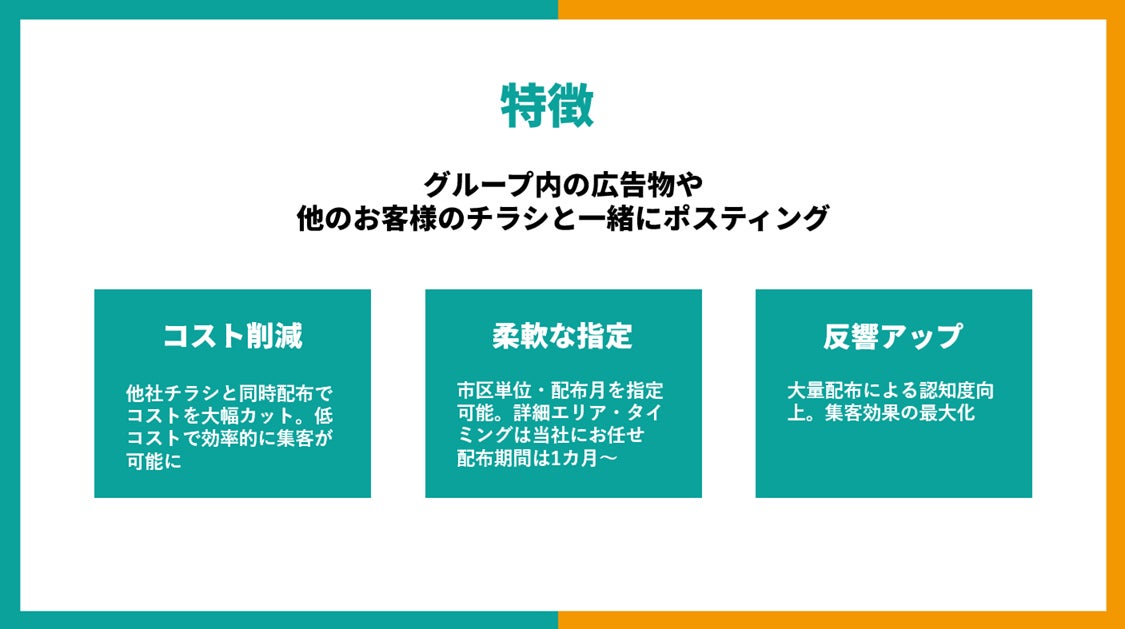 特徴

グループ内の広告物や
他のお客様のチラシと一緒にポスティング

コスト削減

他社チラシと同時配布でコストを大幅カット。低コストで効率的に集客が可能に

柔軟な指定

市区単位・配布月を指定可能。詳細エリア・タイミングは当社にお任せ
配布期間は1カ月～

反響アップ

大量配布による認知度向上。集客効果の最大化